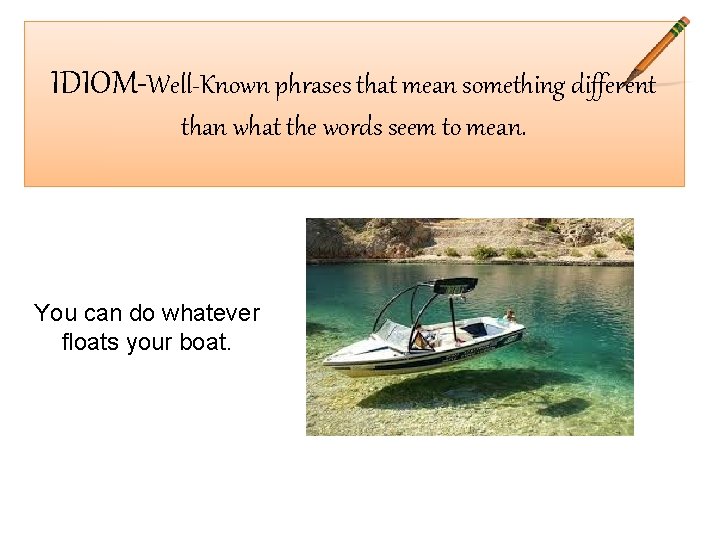 IDIOM-Well-Known phrases that mean something different than what the words seem to mean.

You can do whatever floats your boat.